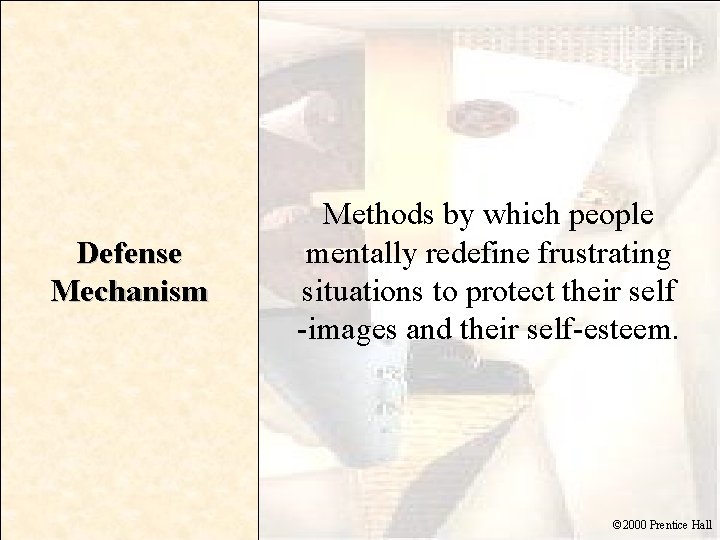 Defense Mechanism

Methods by which people mentally redefine frustrating situations to protect their self -images and their self-esteem.

©2000 Prentice Hall